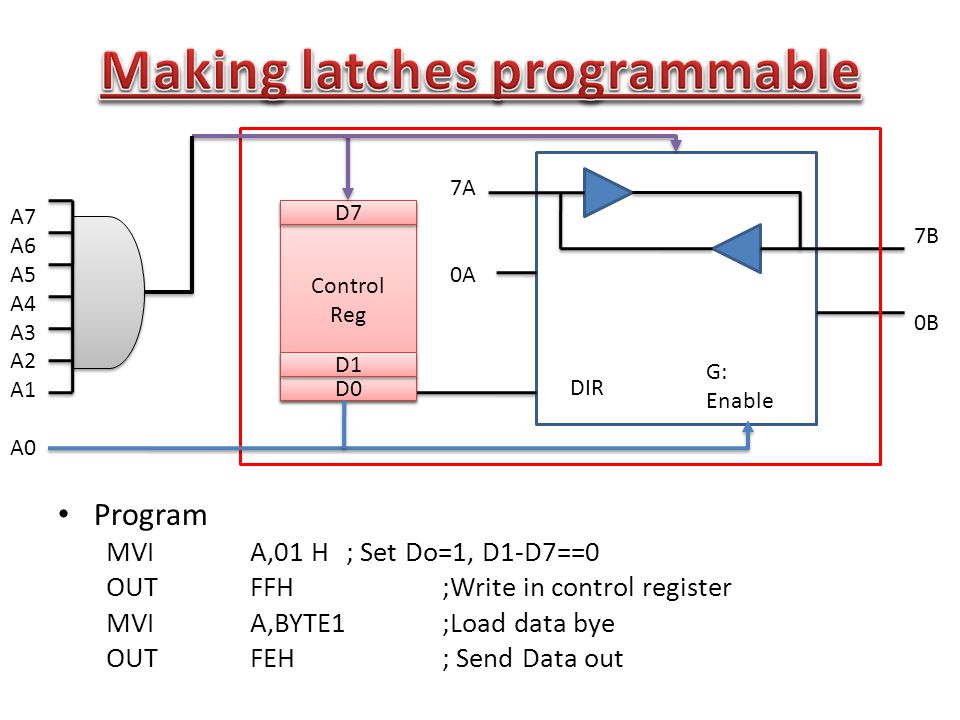 Making latches programmable

A7
A6
A5
A4
A3
A2
A1
A0

D7
Control Reg
D1
D0

7A
0A
DIR
G: Enable
7B
0B

• Program

MVI A,01 H ; Set Do=1, D1-D7==0
OUT FFH ;Write in control register
MVI A,BYTE1 ;Load data bye
OUT FEH ; Send Data out